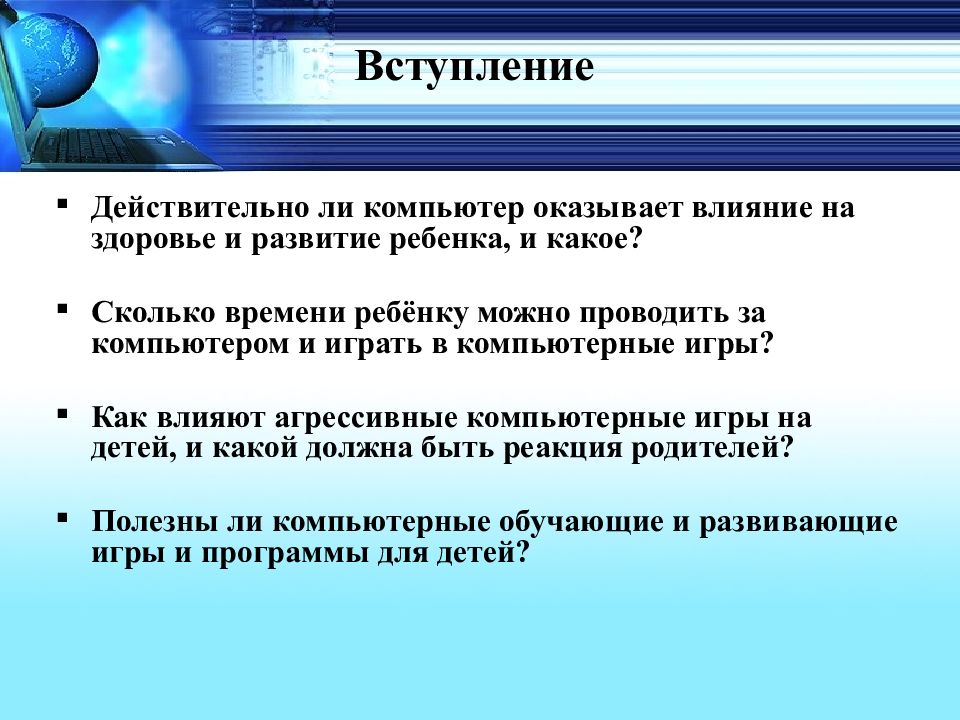 Вступление

▪ Действительно ли компьютер оказывает влияние на здоровье и развитие ребенка, и какое?

▪ Сколько времени ребёнку можно проводить за компьютером и играть в компьютерные игры?

▪ Как влияют агрессивные компьютерные игры на детей, и какой должна быть реакция родителей?

▪ Полезны ли компьютерные обучающие и развивающие игры и программы для детей?